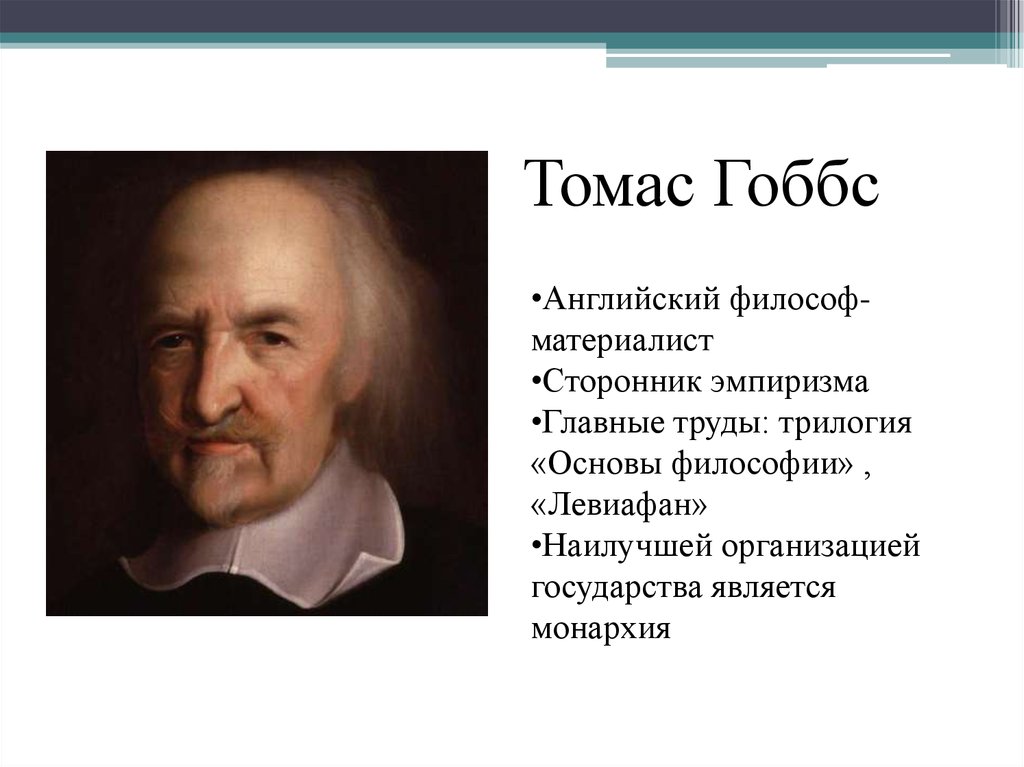 Томас Гоббс

•Английский философ-материалист
•Сторонник эмпиризма
•Главные труды: трилогия «Основы философии» , «Левиафан»
•Наилучшей организацией государства является монархия